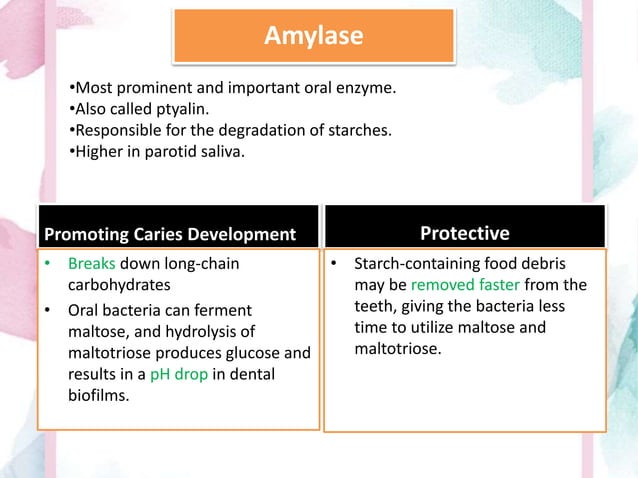 Amylase

•Most prominent and important oral enzyme.
•Also called ptyalin.
•Responsible for the degradation of starches.
•Higher in parotid saliva.

Promoting Caries Development

• Breaks down long-chain carbohydrates
• Oral bacteria can ferment maltose, and hydrolysis of maltotriose produces glucose and results in a pH drop in dental biofilms.

Protective

• Starch-containing food debris may be removed faster from the teeth, giving the bacteria less time to utilize maltose and maltotriose.